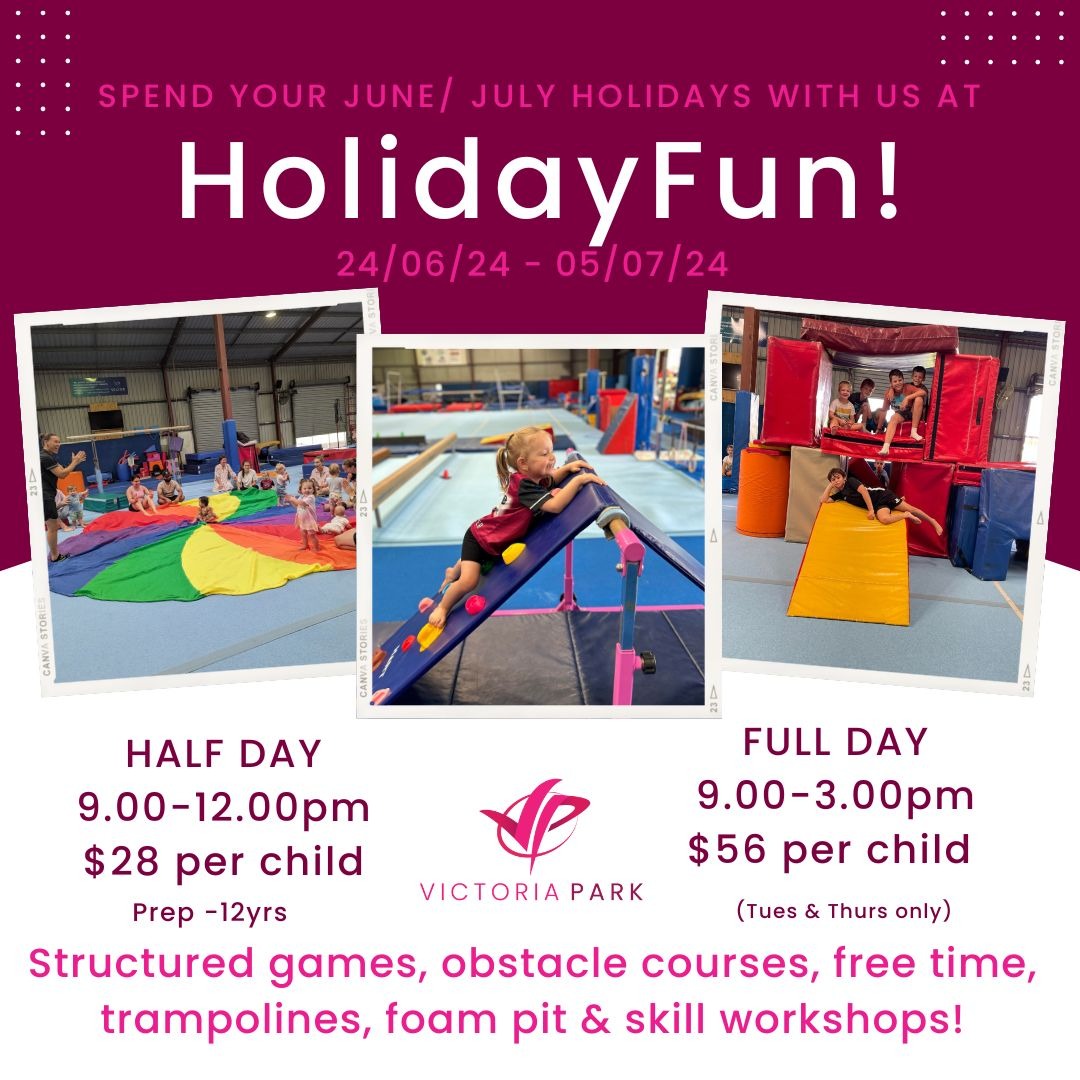 SPEND YOUR JUNE/ JULY HOLIDAYS WITH US AT

HolidayFun!

24/06/24 - 05/07/24

CANVA STORIES 23

CANVA STORIES 23

CANVA STORIES 23

HALF DAY
9.00-12.00pm
$28 per child
Prep -12yrs

VICTORIA PARK

FULL DAY
9.00-3.00pm
$56 per child
(Tues & Thurs only)

Structured games, obstacle courses, free time, trampolines, foam pit & skill workshops!